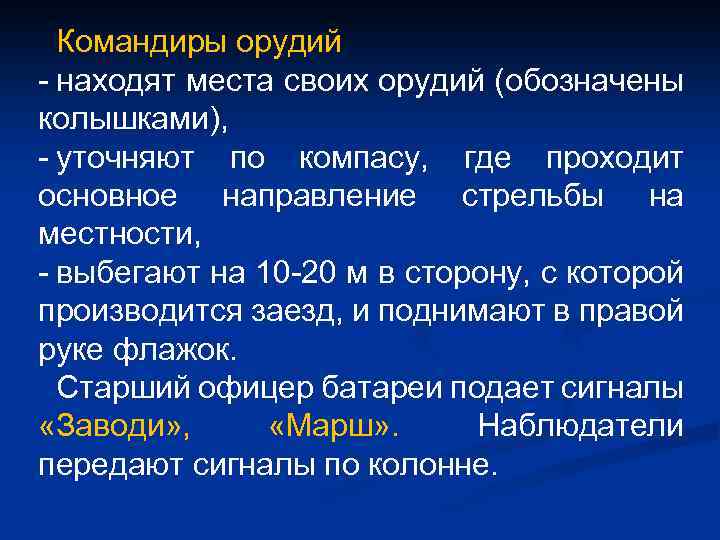 Командиры орудий
- находят места своих орудий (обозначены колышками),
- уточняют по компасу, где проходит основное направление стрельбы на местности,
- выбегают на 10-20 м в сторону, с которой производится заезд, и поднимают в правой руке флажок.

Старший офицер батареи подает сигналы «Заводи», «Марш». Наблюдатели передают сигналы по колонне.